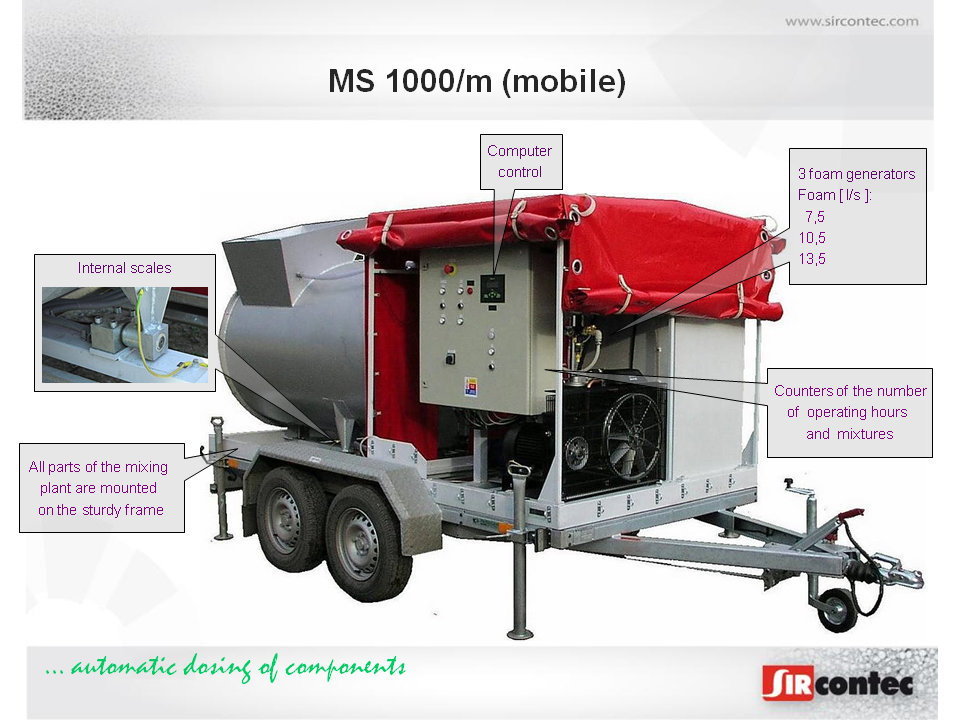 www.sircontec.com

MS 1000/m (mobile)

Computer control

3 foam generators
Foam [ l/s ]:
7,5
10,5
13,5

Internal scales

Counters of the number of operating hours and mixtures

All parts of the mixing plant are mounted on the sturdy frame

... automatic dosing of components

SIRcontec